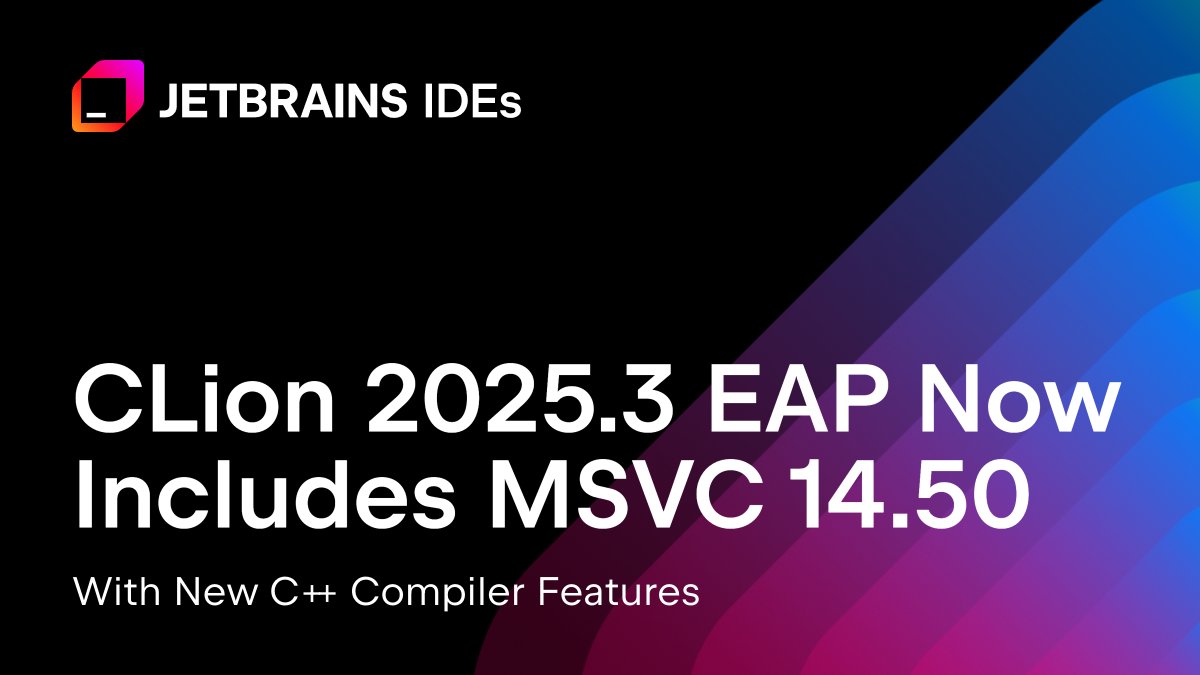 JETBRAINS IDEs

CLion 2025.3 EAP Now Includes MSVC 14.50

With New C++ Compiler Features